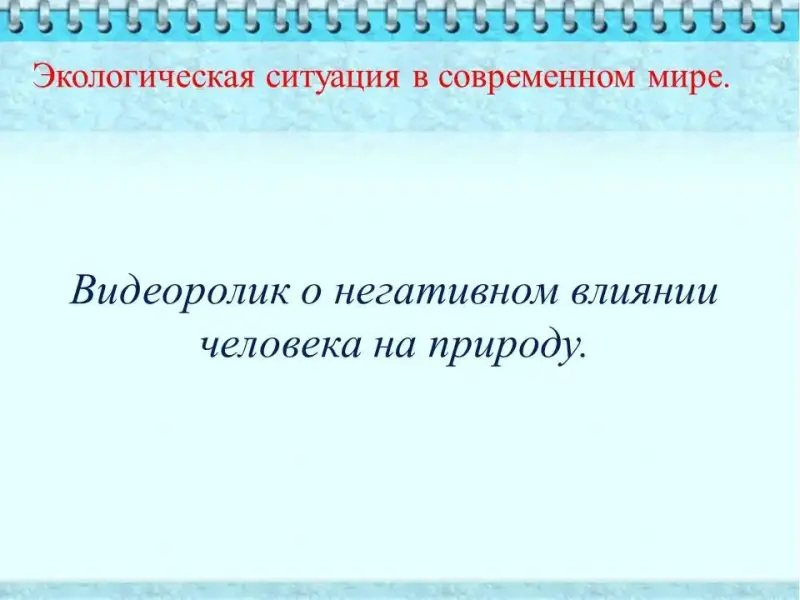 Экологическая ситуация в современном мире.

Видеоролик о негативном влиянии человека на природу.